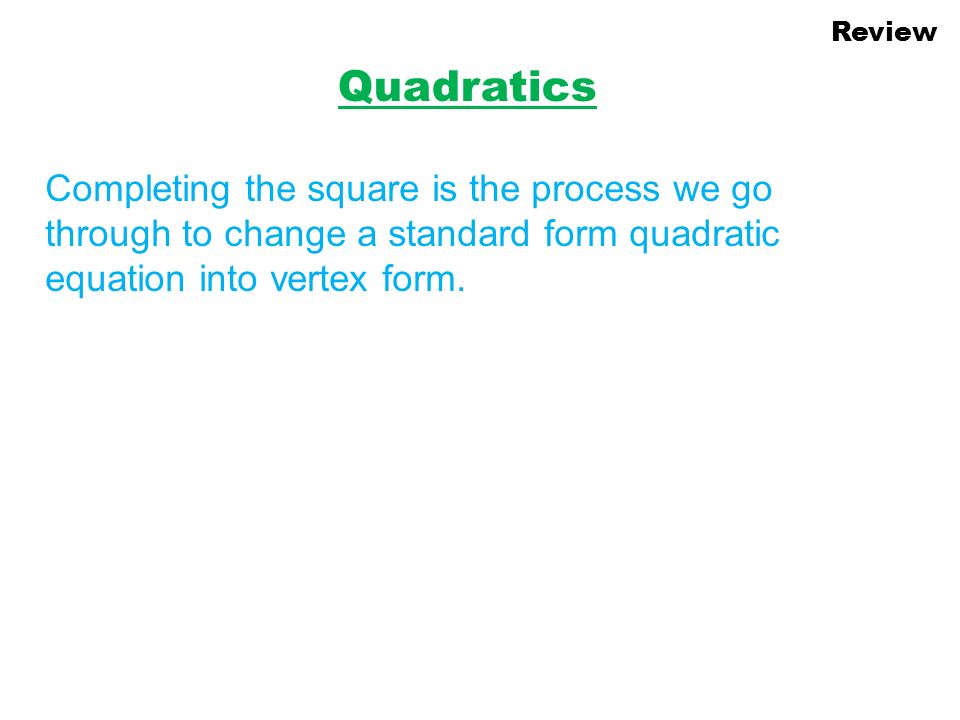 Review

Quadratics

Completing the square is the process we go through to change a standard form quadratic equation into vertex form.